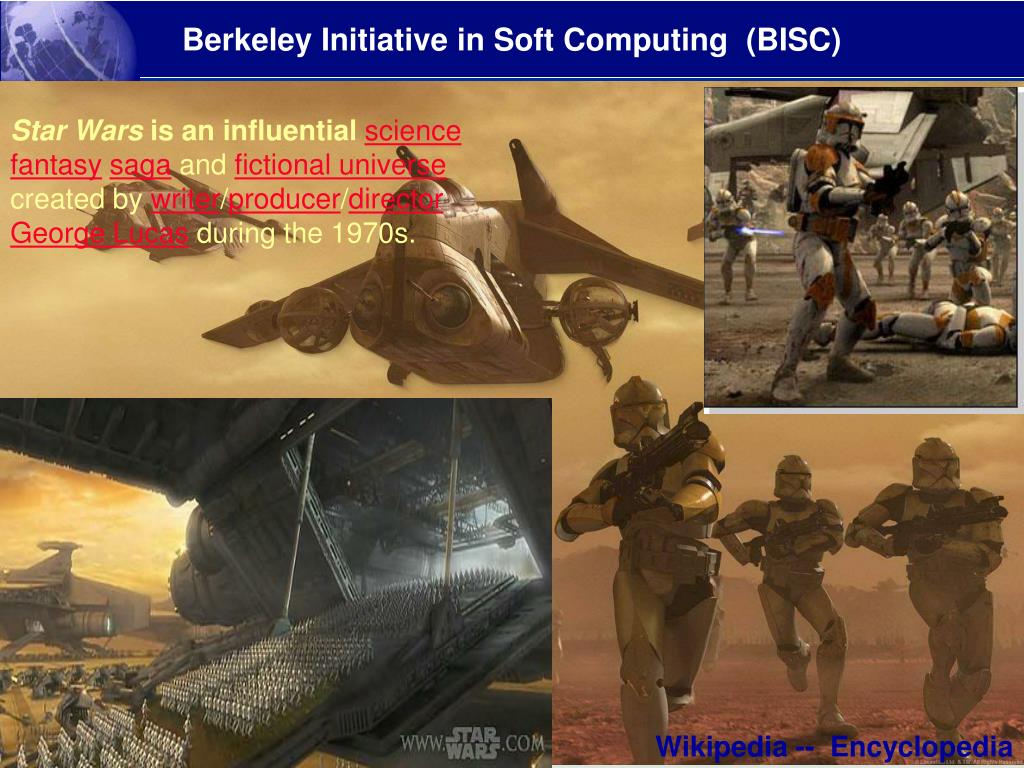 Berkeley Initiative in Soft Computing (BISC)

Star Wars is an influential science fantasy saga and fictional universe created by writer/producer/director George Lucas during the 1970s.

WWW.STAR WARS.COM

Wikipedia -- Encyclopedia